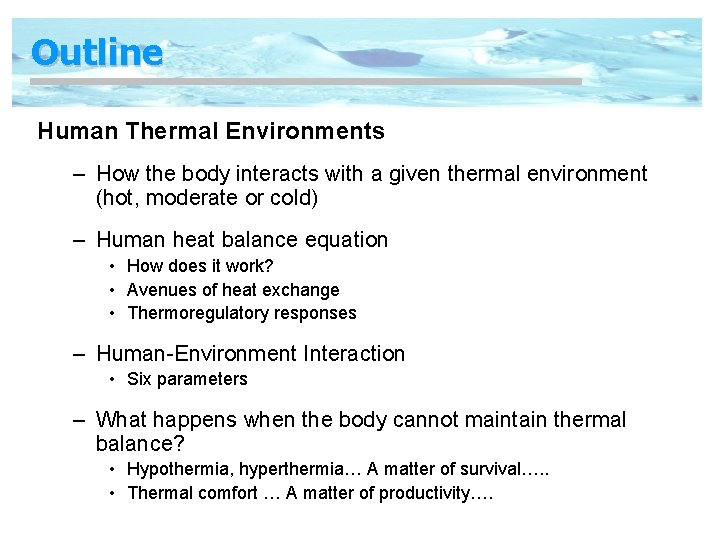 Outline

Human Thermal Environments

– How the body interacts with a given thermal environment (hot, moderate or cold)

– Human heat balance equation
• How does it work?
• Avenues of heat exchange
• Thermoregulatory responses

– Human-Environment Interaction
• Six parameters

– What happens when the body cannot maintain thermal balance?
• Hypothermia, hyperthermia… A matter of survival…..
• Thermal comfort … A matter of productivity….